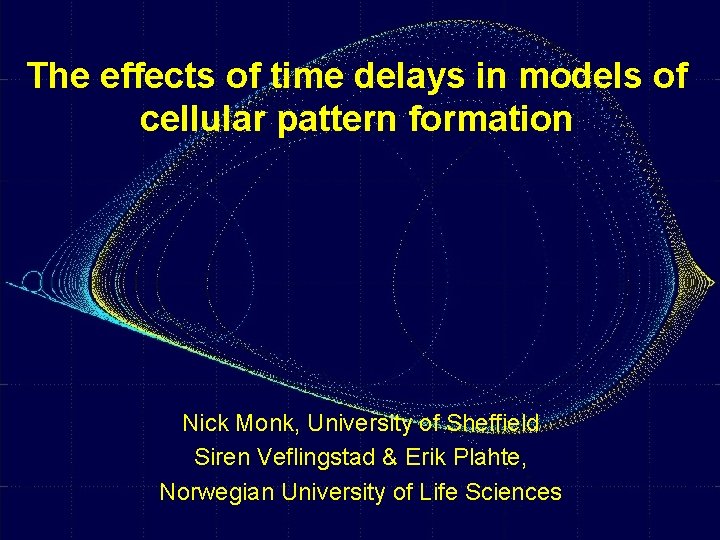 The effects of time delays in models of cellular pattern formation

Nick Monk, University of Sheffield
Siren Veflingstad & Erik Plahte,
Norwegian University of Life Sciences